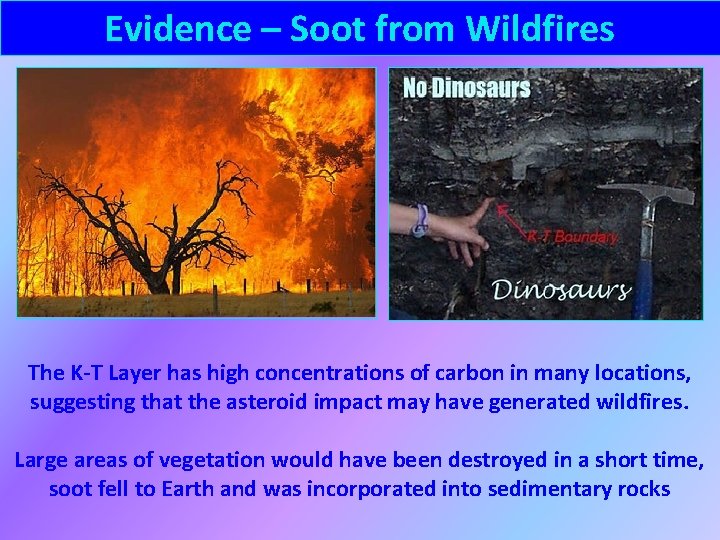 Evidence – Soot from Wildfires

No Dinosaurs

K-T Boundary

Dinosaurs

The K-T Layer has high concentrations of carbon in many locations, suggesting that the asteroid impact may have generated wildfires.

Large areas of vegetation would have been destroyed in a short time, soot fell to Earth and was incorporated into sedimentary rocks